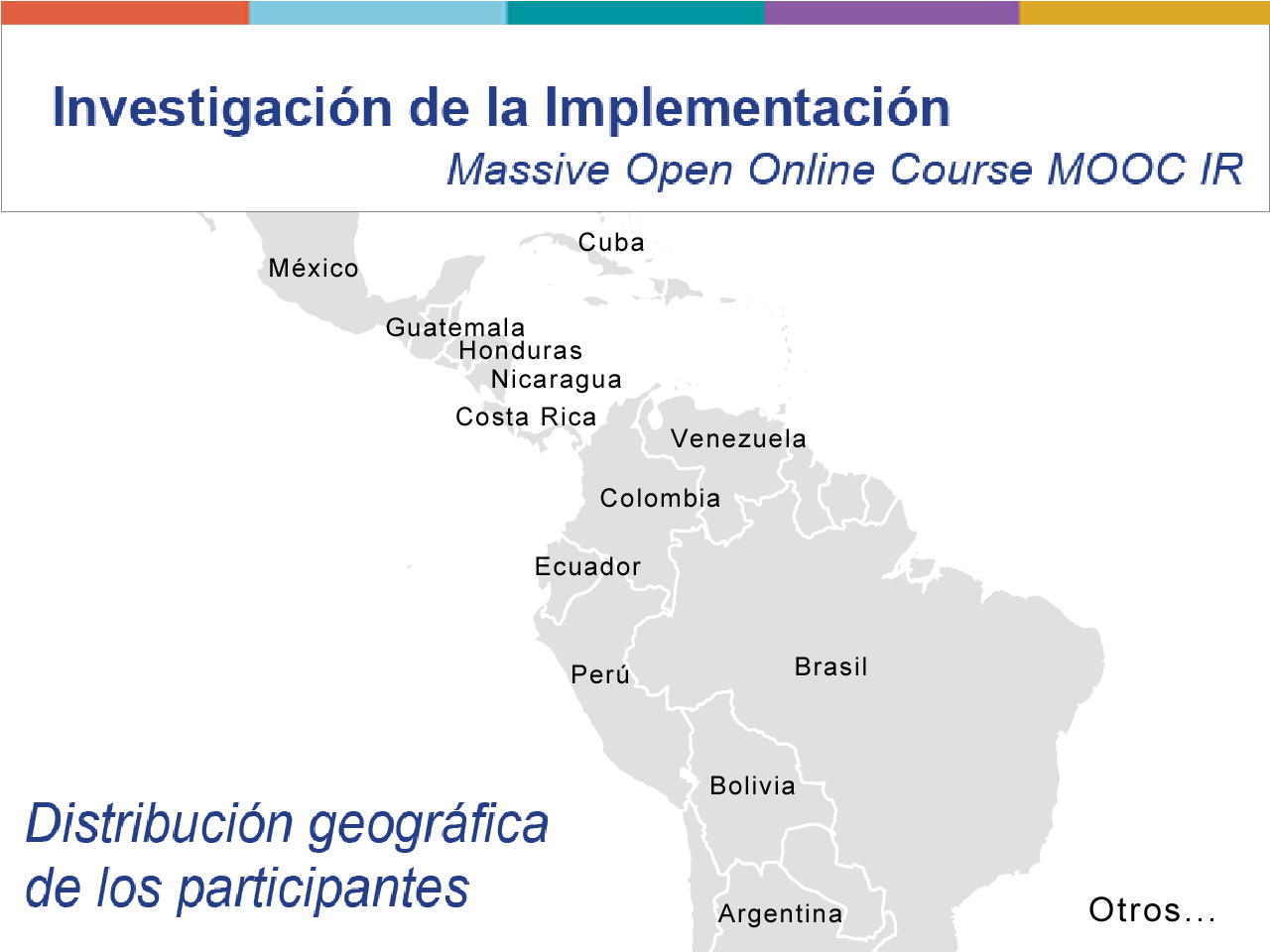 Investigación de la Implementación
Massive Open Online Course MOOC IR

Cuba
México
Guatemala
Honduras
Nicaragua
Costa Rica
Venezuela
Colombia
Ecuador
Perú
Brasil
Bolivia
Argentina

Distribución geográfica de los participantes

Otros…